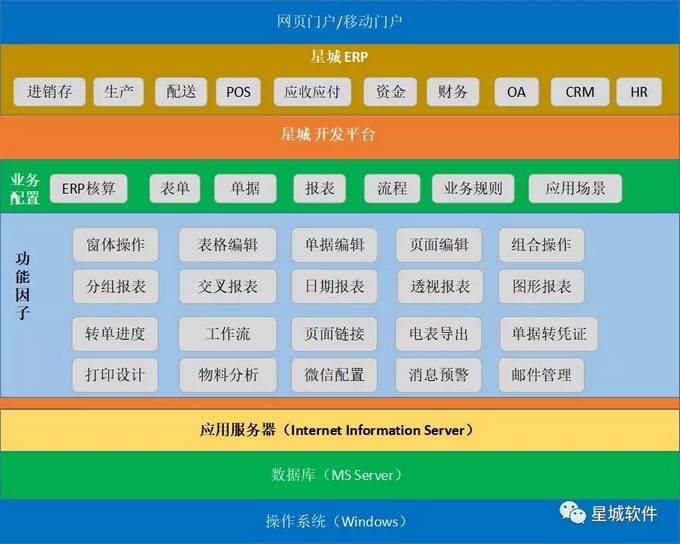 网页门户/移动门户

星城 ERP

进销存 生产 配送 POS 应收应付 资金 财务 OA CRM HR

星城 开发平台

业务配置

ERP核算 表单 单据 报表 流程 业务规则 应用场景

功能因子

窗体操作 表格编辑 单据编辑 页面编辑 组合操作

分组报表 交叉报表 日期报表 透视报表 图形报表

转单进度 工作流 页面链接 电表导出 单据转凭证

打印设计 物料分析 微信配置 消息预警 邮件管理

应用服务器（Internet Information Server）

数据库（MS Server）

操作系统（Windows）

星城软件